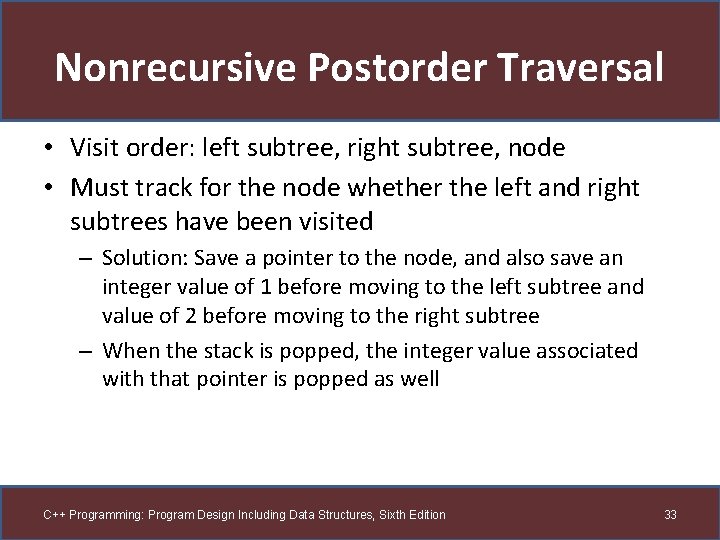 Nonrecursive Postorder Traversal

• Visit order: left subtree, right subtree, node

• Must track for the node whether the left and right subtrees have been visited

– Solution: Save a pointer to the node, and also save an integer value of 1 before moving to the left subtree and value of 2 before moving to the right subtree

– When the stack is popped, the integer value associated with that pointer is popped as well

C++ Programming: Program Design Including Data Structures, Sixth Edition

33